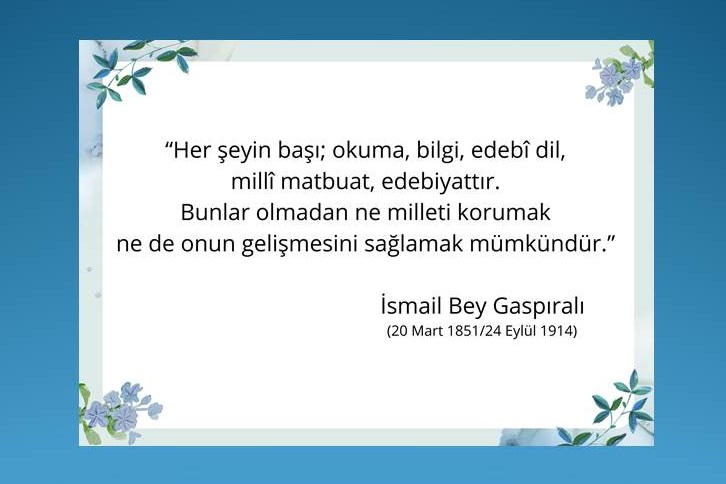 “Her şeyin başı; okuma, bilgi, edebî dil, millî matbuat, edebiyattır. Bunlar olmadan ne milleti korumak ne de onun gelişmesini sağlamak mümkündür.”

İsmail Bey Gaspıralı
(20 Mart 1851/24 Eylül 1914)